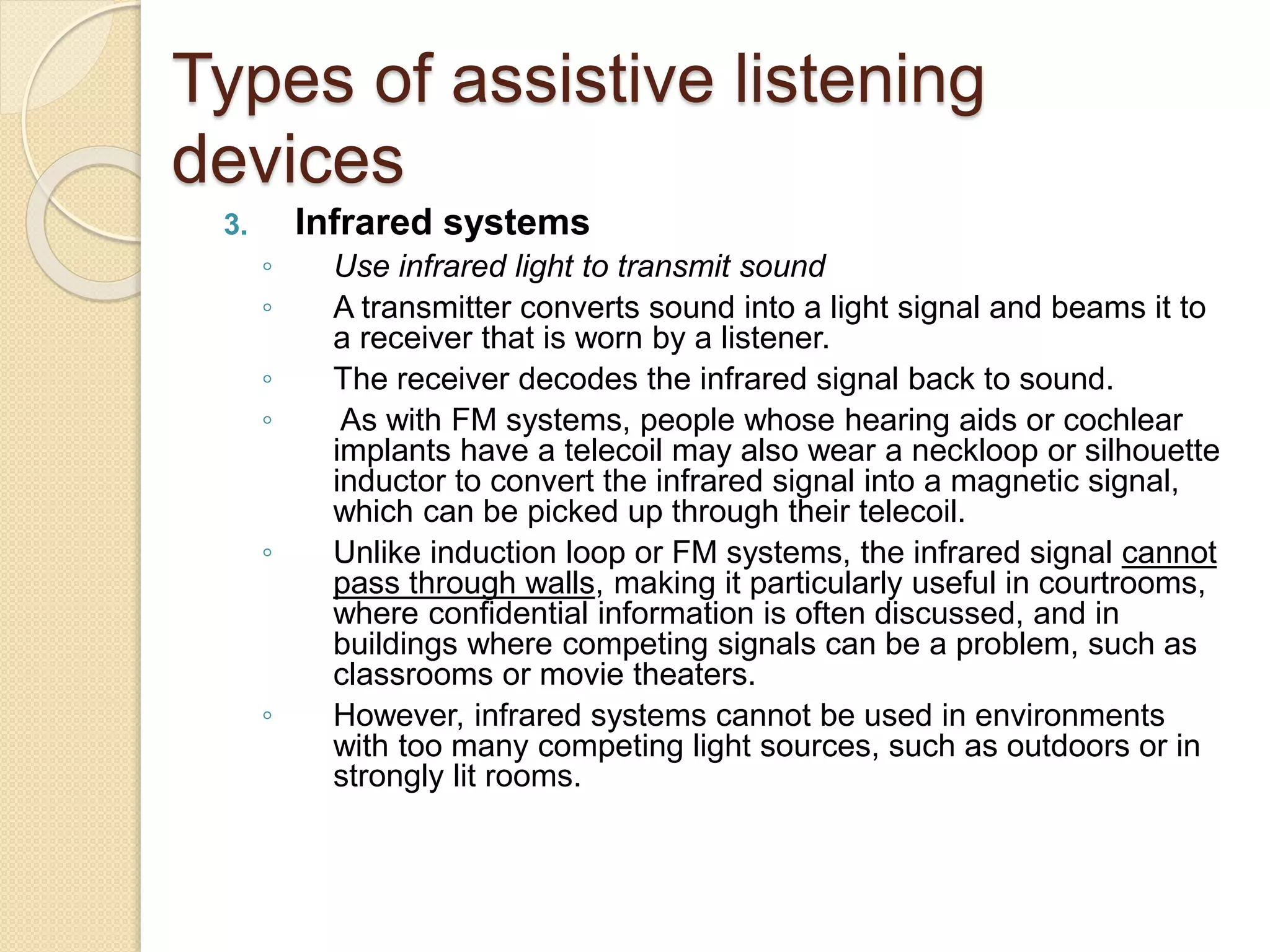 Types of assistive listening devices

3. Infrared systems

◦ Use infrared light to transmit sound

◦ A transmitter converts sound into a light signal and beams it to a receiver that is worn by a listener.

◦ The receiver decodes the infrared signal back to sound.

◦ As with FM systems, people whose hearing aids or cochlear implants have a telecoil may also wear a neckloop or silhouette inductor to convert the infrared signal into a magnetic signal, which can be picked up through their telecoil.

◦ Unlike induction loop or FM systems, the infrared signal cannot pass through walls, making it particularly useful in courtrooms, where confidential information is often discussed, and in buildings where competing signals can be a problem, such as classrooms or movie theaters.

◦ However, infrared systems cannot be used in environments with too many competing light sources, such as outdoors or in strongly lit rooms.